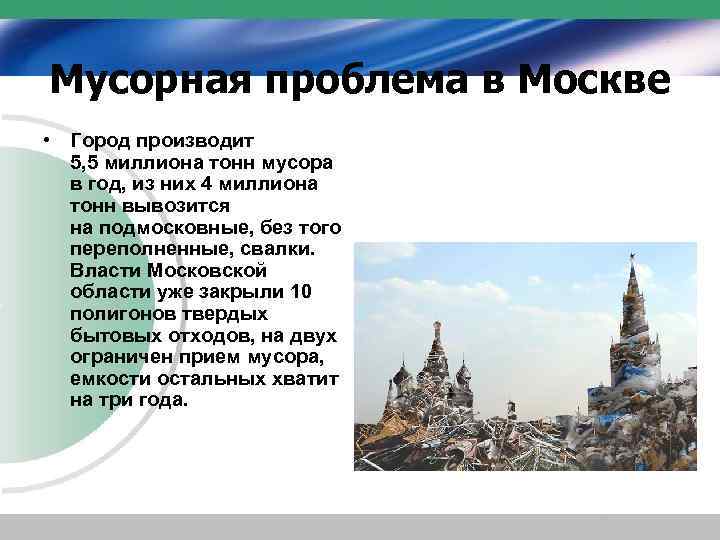 Мусорная проблема в Москве

• Город производит 5,5 миллиона тонн мусора в год, из них 4 миллиона тонн вывозится на подмосковные, без того переполненные, свалки. Власти Московской области уже закрыли 10 полигонов твердых бытовых отходов, на двух ограничен прием мусора, емкости остальных хватит на три года.